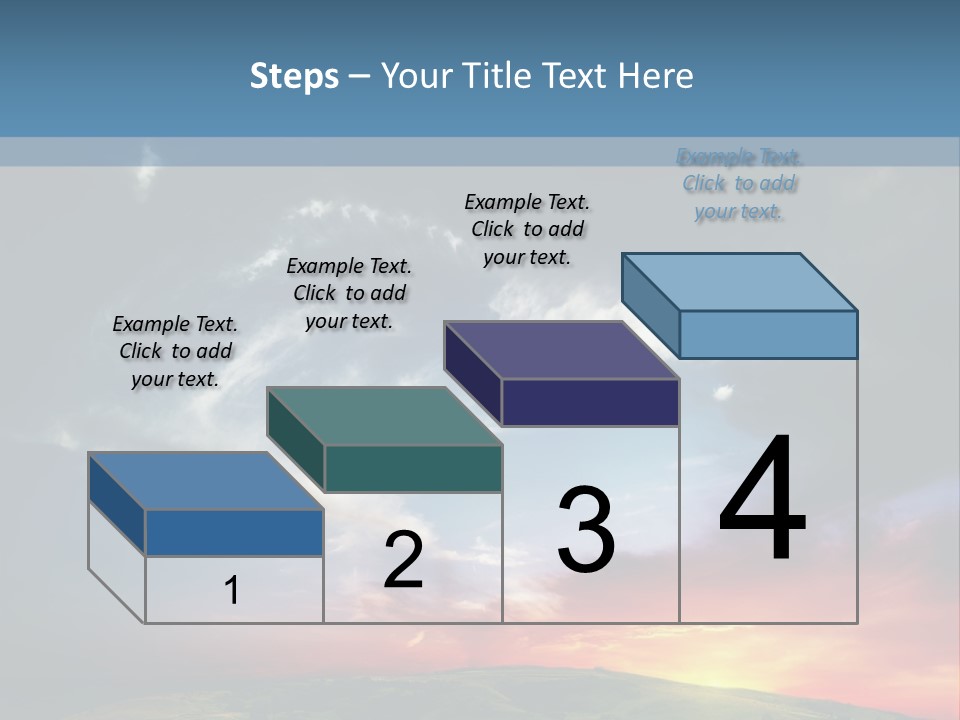 Steps – Your Title Text Here

Example Text.
Click to add
your text.

Example Text.
Click to add
your text.

Example Text.
Click to add
your text.

Example Text.
Click to add
your text.

1

2

3

4